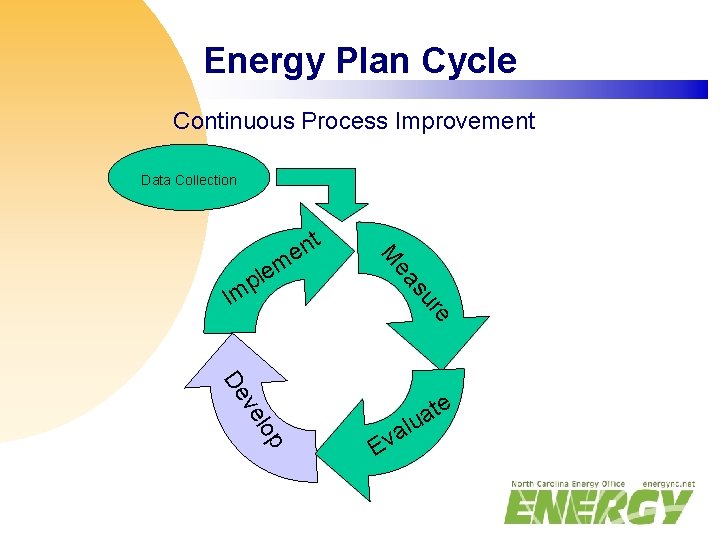 Energy Plan Cycle

Continuous Process Improvement

Data Collection

Implement

Measure

Evaluate

Develop

North Carolina Energy Office energync.net
ENERGY